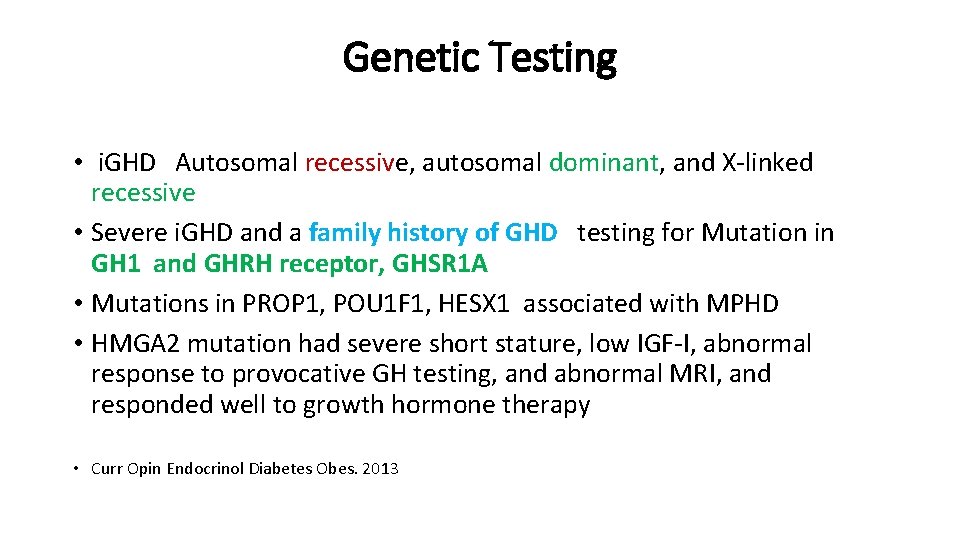 Genetic Testing

• i.GHD Autosomal recessive, autosomal dominant, and X-linked recessive
• Severe i.GHD and a family history of GHD testing for Mutation in GH1 and GHRH receptor, GHSR1A
• Mutations in PROP1, POU1F1, HESX1 associated with MPHD
• HMGA2 mutation had severe short stature, low IGF-I, abnormal response to provocative GH testing, and abnormal MRI, and responded well to growth hormone therapy

• Curr Opin Endocrinol Diabetes Obes. 2013